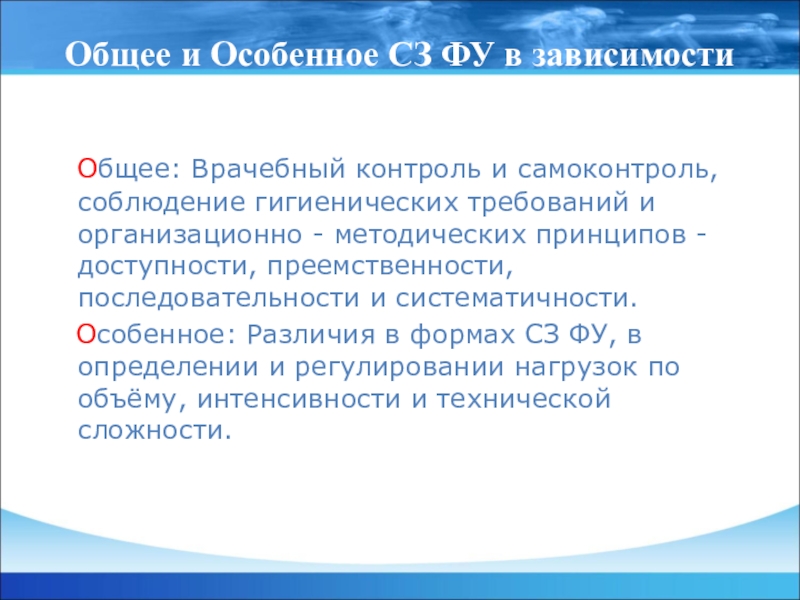 Общее и Особенное СЗ ФУ в зависимости

Общее: Врачебный контроль и самоконтроль, соблюдение гигиенических требований и организационно - методических принципов - доступности, преемственности, последовательности и систематичности.

Особенное: Различия в формах СЗ ФУ, в определении и регулировании нагрузок по объёму, интенсивности и технической сложности.